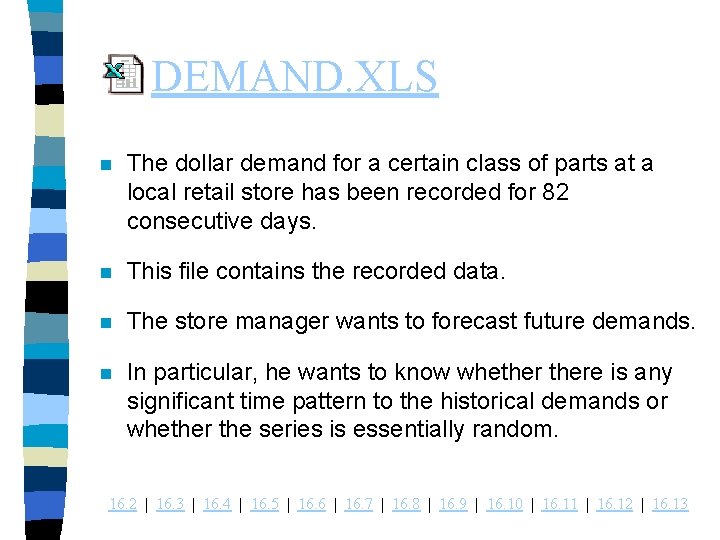 DEMAND.XLS

The dollar demand for a certain class of parts at a local retail store has been recorded for 82 consecutive days.

This file contains the recorded data.

The store manager wants to forecast future demands.

In particular, he wants to know whether there is any significant time pattern to the historical demands or whether the series is essentially random.

16.2 | 16.3 | 16.4 | 16.5 | 16.6 | 16.7 | 16.8 | 16.9 | 16.10 | 16.11 | 16.12 | 16.13